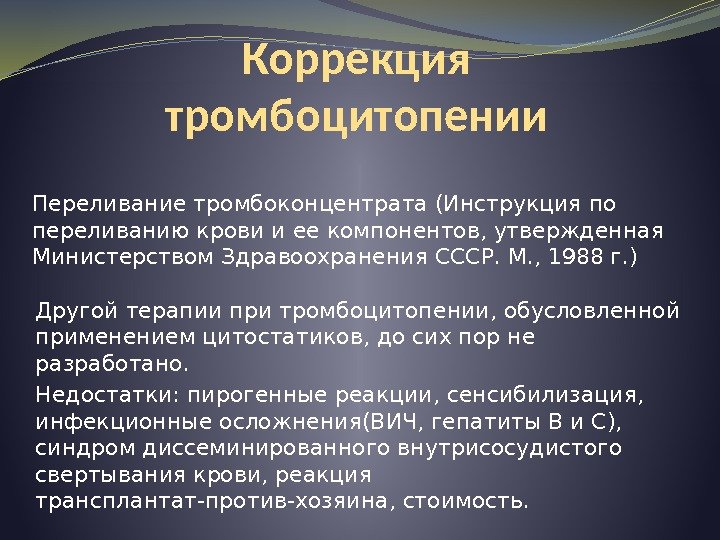 Коррекция тромбоцитопении

Переливание тромбоконцентрата (Инструкция по переливанию крови и ее компонентов, утвержденная Министерством Здравоохранения СССР. М., 1988 г.)

Другой терапии при тромбоцитопении, обусловленной применением цитостатиков, до сих пор не разработано.

Недостатки: пирогенные реакции, сенсибилизация, инфекционные осложнения(ВИЧ, гепатиты В и С), синдром диссеминированного внутрисосудистого свертывания крови, реакция трансплантат-против-хозяина, стоимость.